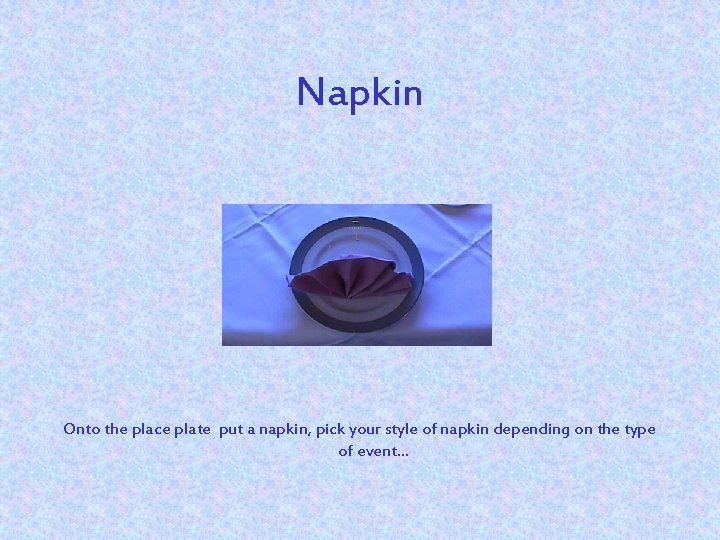 Napkin

Onto the place plate put a napkin, pick your style of napkin depending on the type of event…